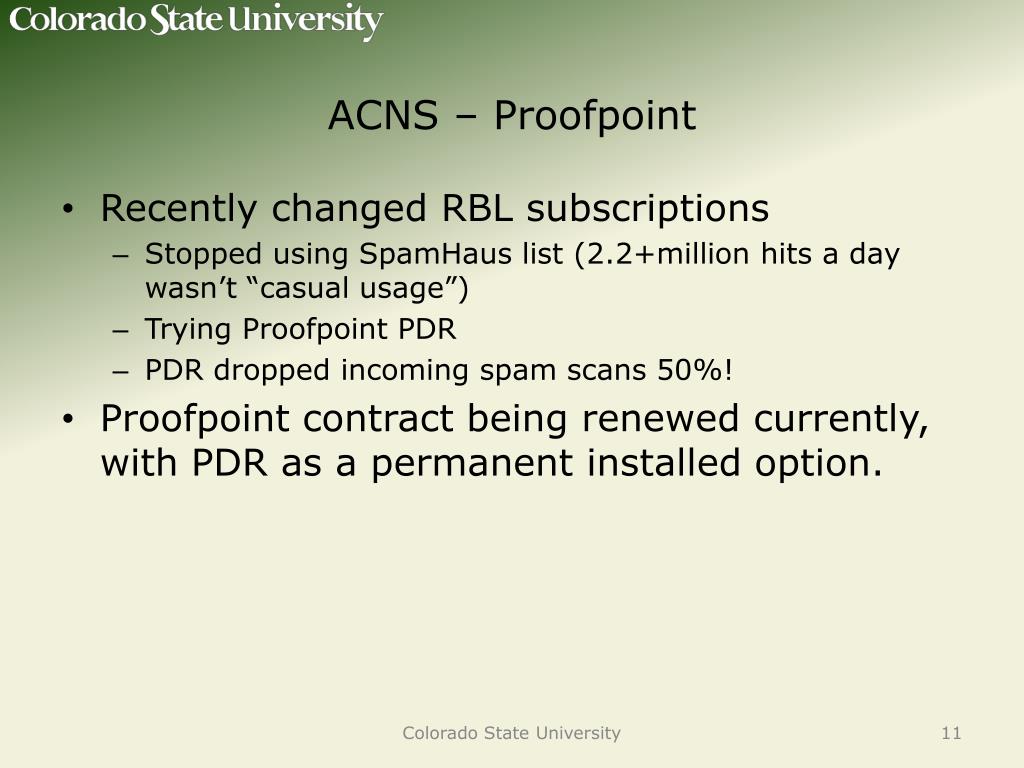 Colorado State University

ACNS – Proofpoint

• Recently changed RBL subscriptions
– Stopped using SpamHaus list (2.2+million hits a day wasn’t “casual usage”)
– Trying Proofpoint PDR
– PDR dropped incoming spam scans 50%!
• Proofpoint contract being renewed currently, with PDR as a permanent installed option.

Colorado State University

11